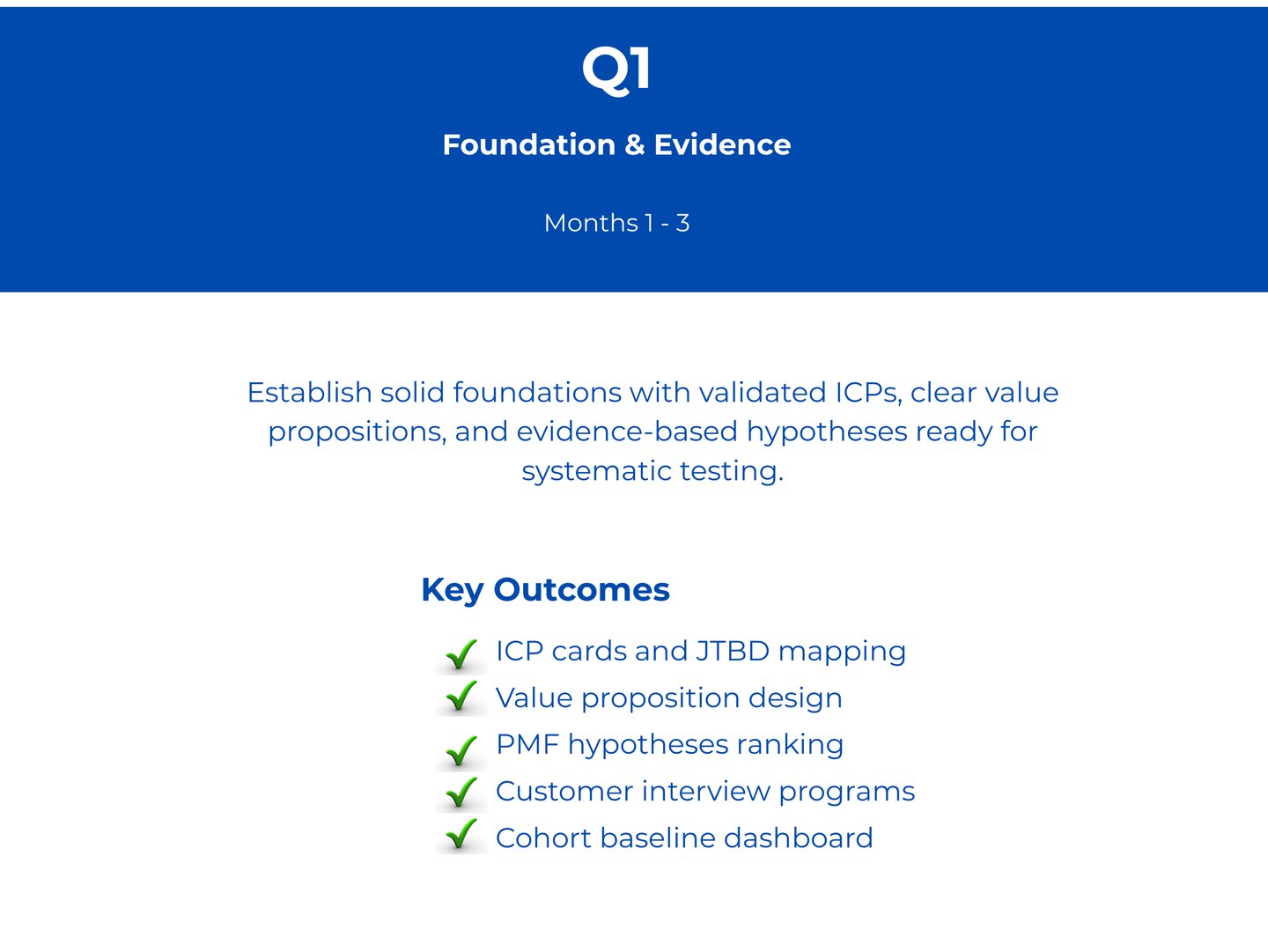 Q1

Foundation & Evidence

Months 1 - 3

Establish solid foundations with validated ICPs, clear value propositions, and evidence-based hypotheses ready for systematic testing.

Key Outcomes

ICP cards and JTBD mapping
Value proposition design
PMF hypotheses ranking
Customer interview programs
Cohort baseline dashboard